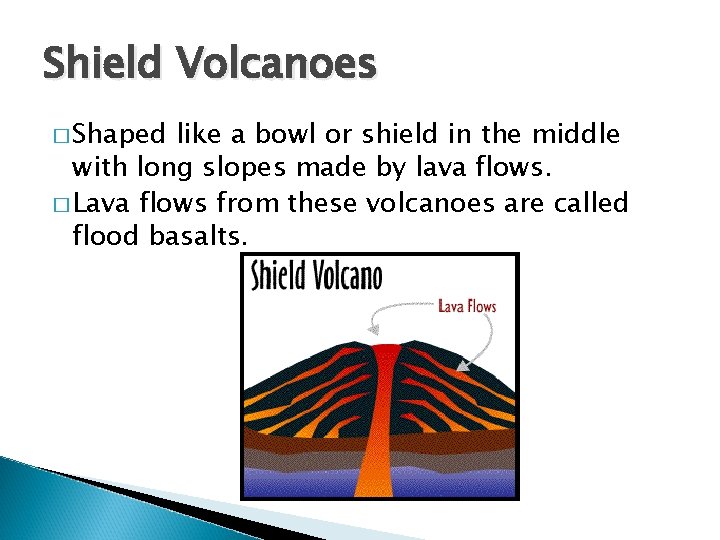 Shield Volcanoes

□ Shaped like a bowl or shield in the middle with long slopes made by lava flows.

□ Lava flows from these volcanoes are called flood basalts.

Shield Volcano

Lava Flows